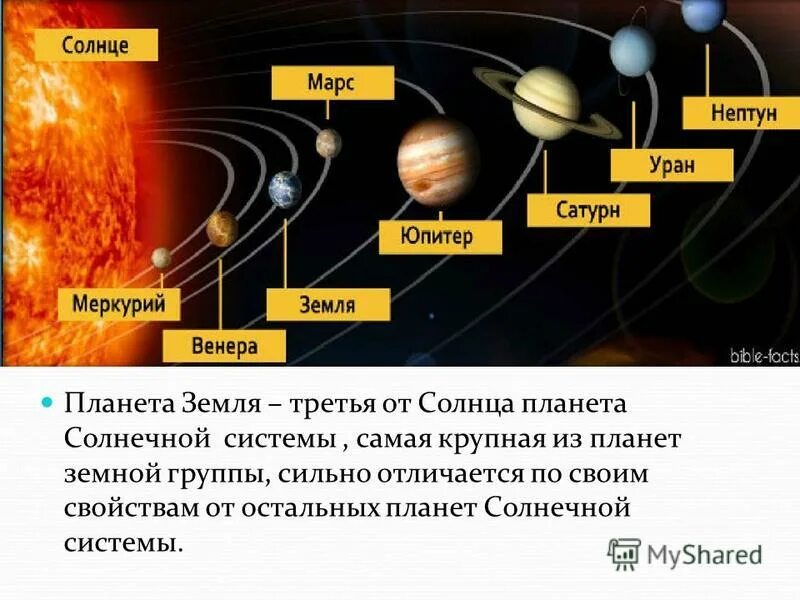 Солнце

Марс

Нептун

Уран

Сатурн

Юпитер

Меркурий

Земля

Венера

bible-facts

Планета Земля – третья от Солнца планета Солнечной системы , самая крупная из планет земной группы, сильно отличается по своим свойствам от остальных планет Солнечной системы.

MyShared